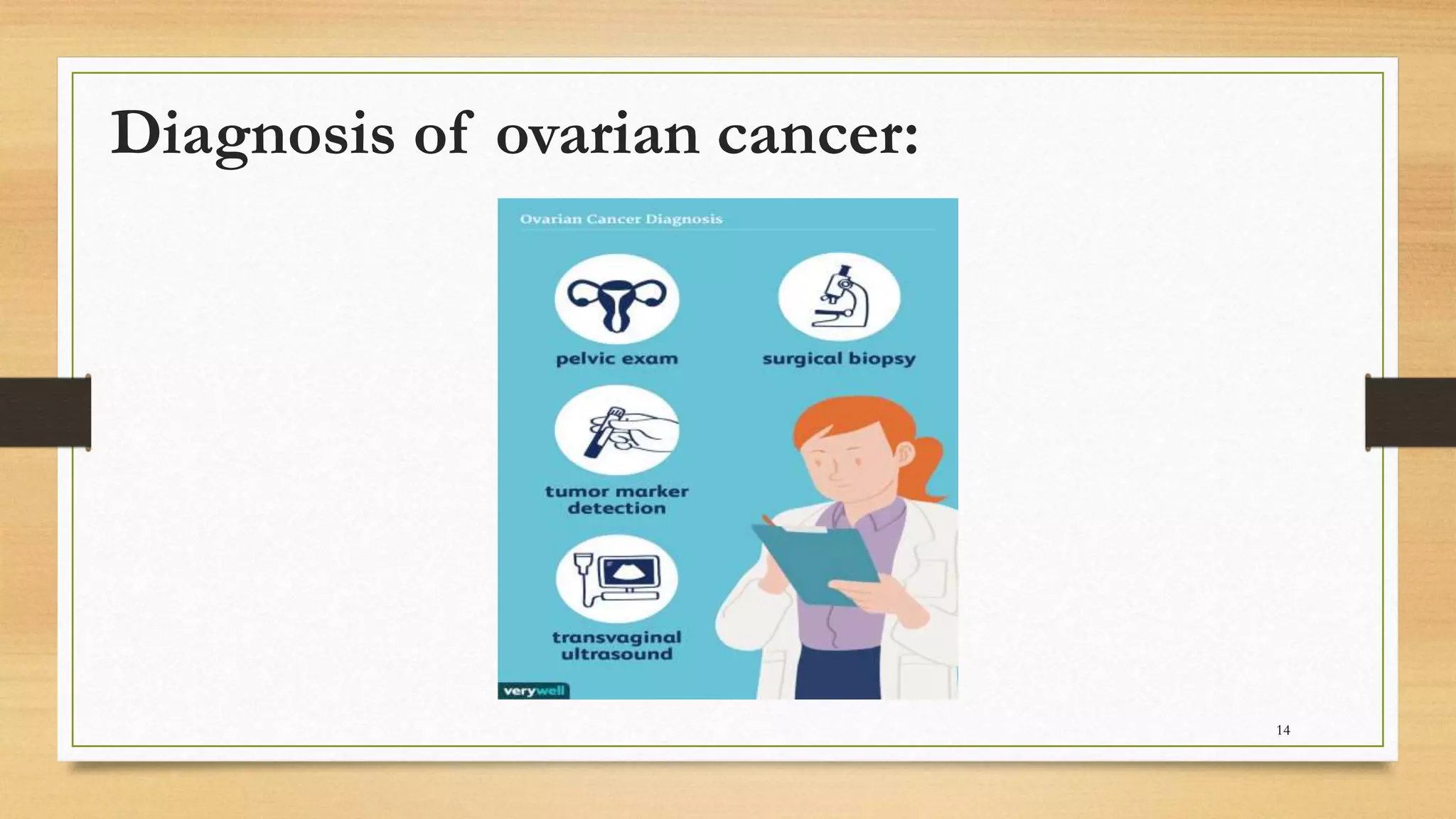 Diagnosis of ovarian cancer:

Ovarian Cancer Diagnosis

pelvic exam

surgical biopsy

tumor marker detection

transvaginal ultrasound

verywell

14